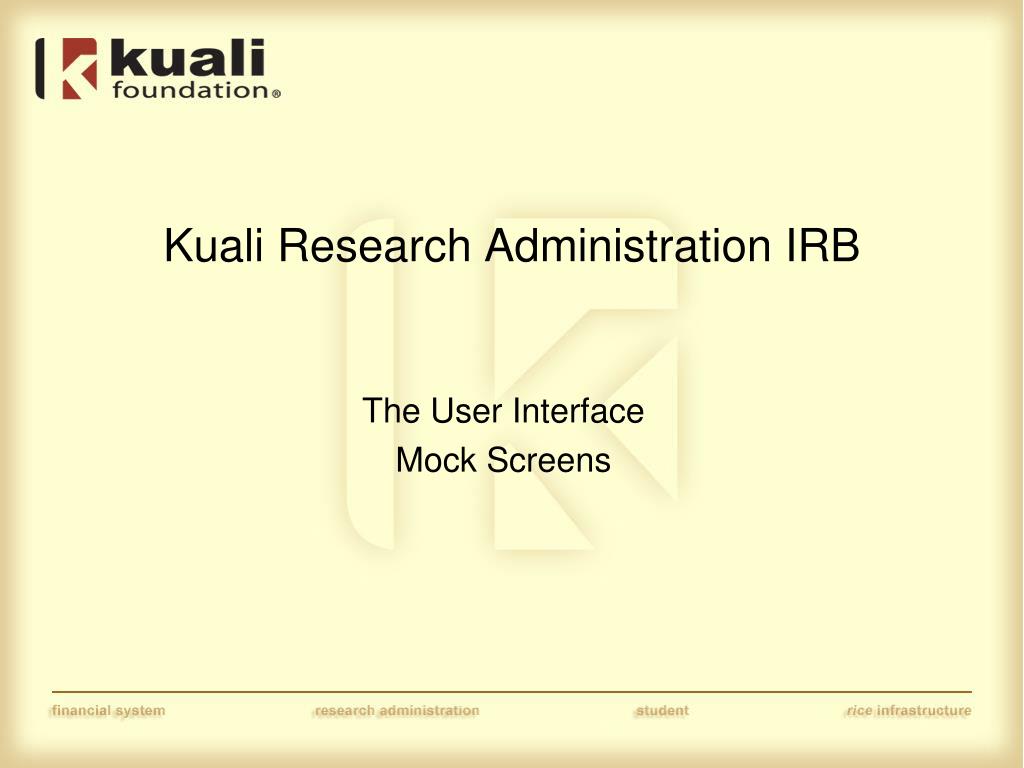 kuali foundation®

Kuali Research Administration IRB

The User Interface
Mock Screens

financial system research administration student rice infrastructure